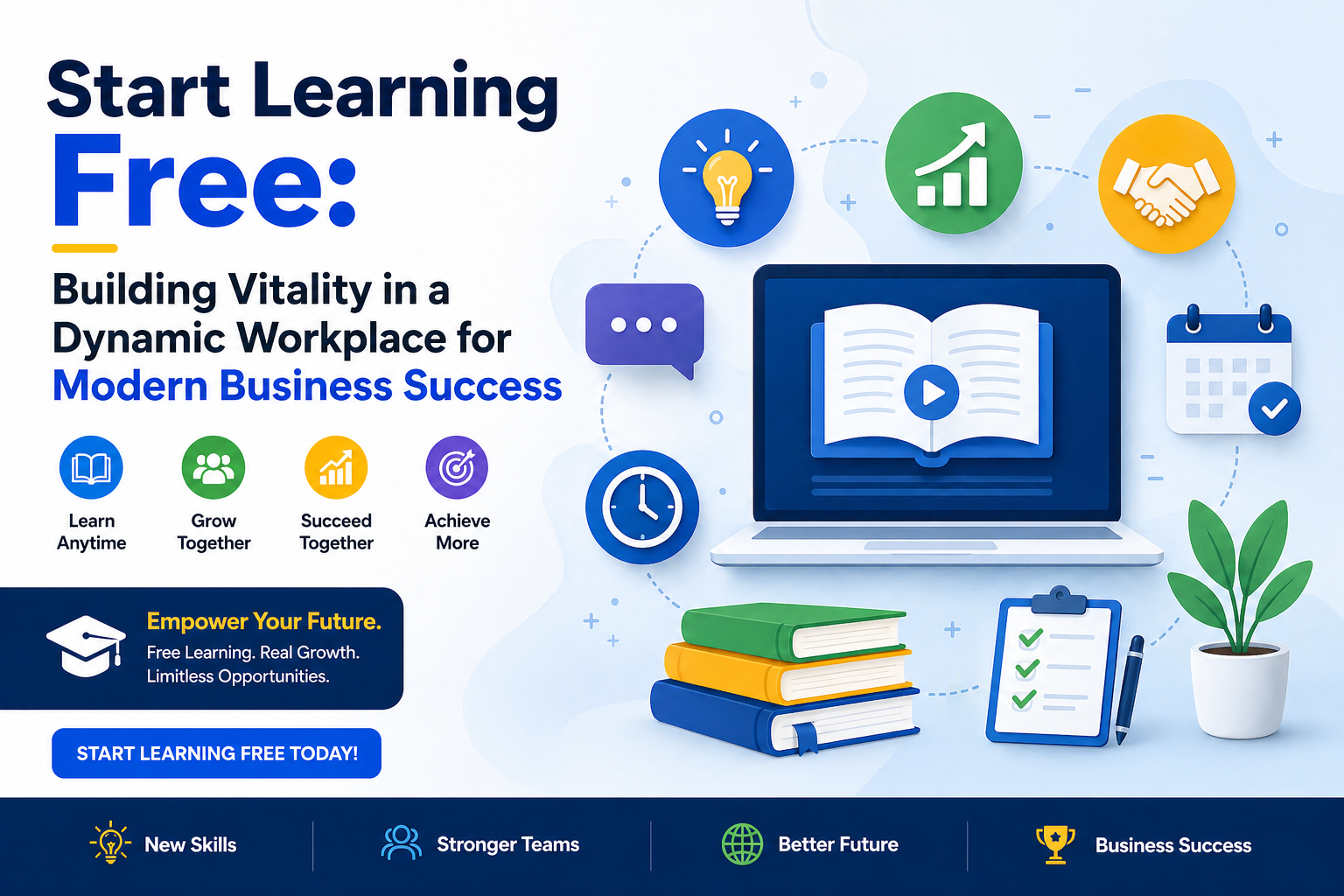 Start Learning Free:

Building Vitality in a Dynamic Workplace for Modern Business Success

Learn Anytime

Grow Together

Succeed Together

Achieve More

Empower Your Future.

Free Learning. Real Growth. Limitless Opportunities.

START LEARNING FREE TODAY!

New Skills

Stronger Teams

Better Future

Business Success